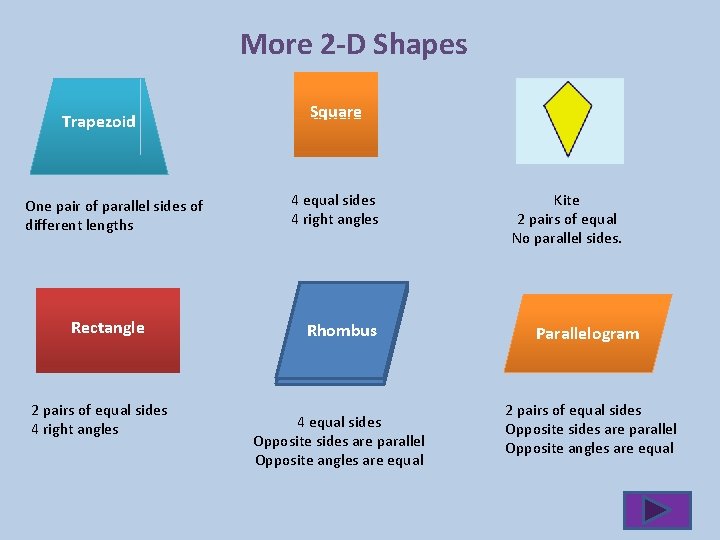 More 2-D Shapes

Trapezoid

One pair of parallel sides of different lengths

Square

4 equal sides
4 right angles

Kite
2 pairs of equal
No parallel sides.

Rectangle

2 pairs of equal sides
4 right angles

Rhombus

4 equal sides
Opposite sides are parallel
Opposite angles are equal

Parallelogram

2 pairs of equal sides
Opposite sides are parallel
Opposite angles are equal